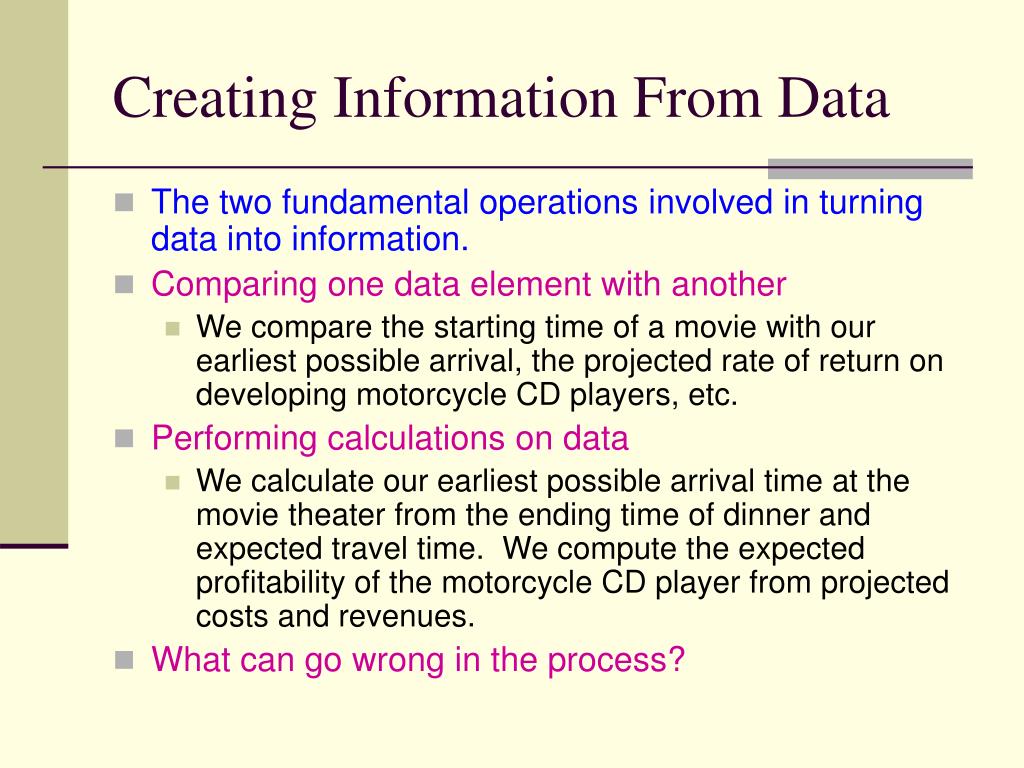 Creating Information From Data

The two fundamental operations involved in turning data into information.

Comparing one data element with another

We compare the starting time of a movie with our earliest possible arrival, the projected rate of return on developing motorcycle CD players, etc.

Performing calculations on data

We calculate our earliest possible arrival time at the movie theater from the ending time of dinner and expected travel time. We compute the expected profitability of the motorcycle CD player from projected costs and revenues.

What can go wrong in the process?